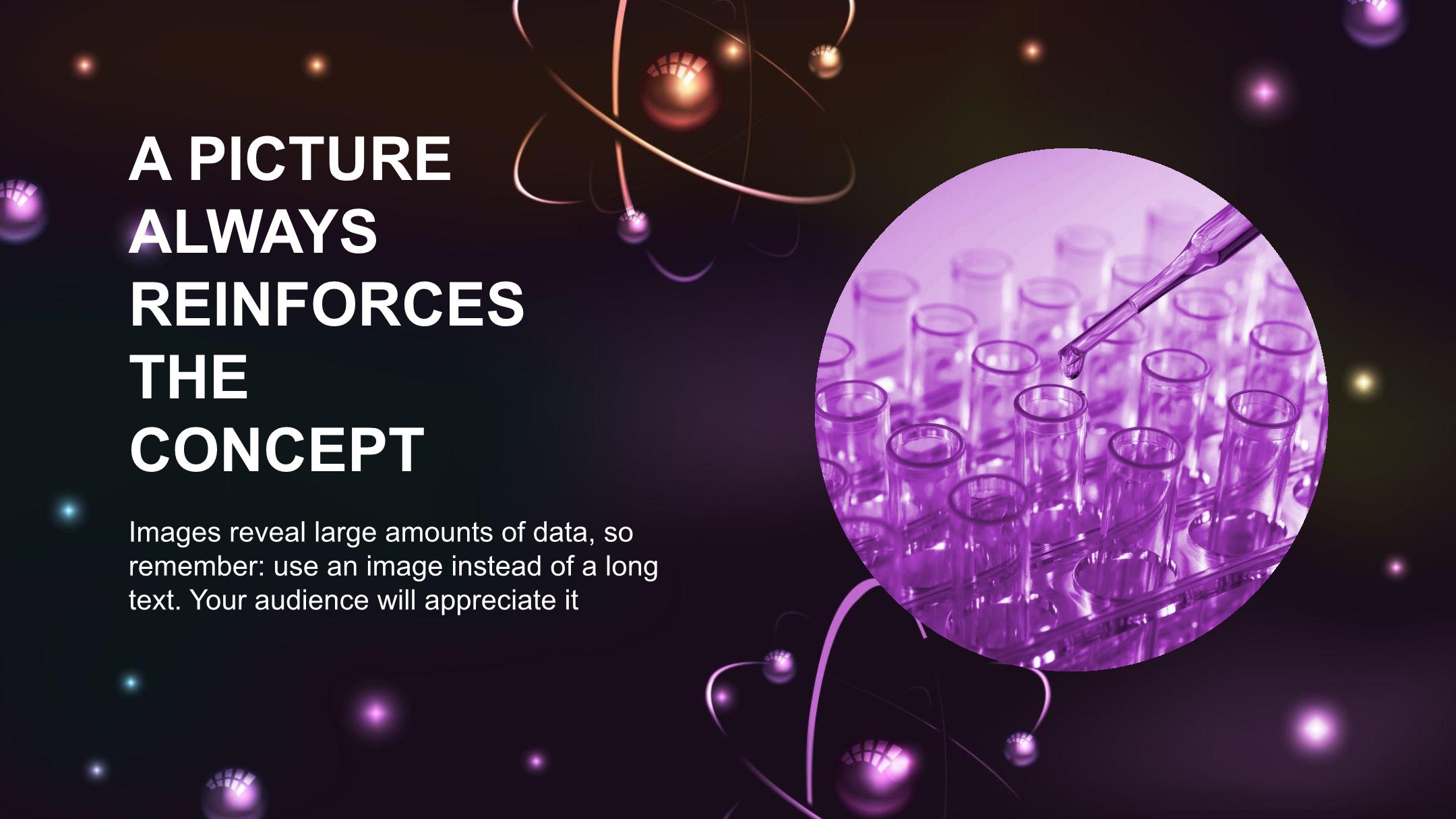 A PICTURE ALWAYS REINFORCES THE CONCEPT

Images reveal large amounts of data, so remember: use an image instead of a long text. Your audience will appreciate it